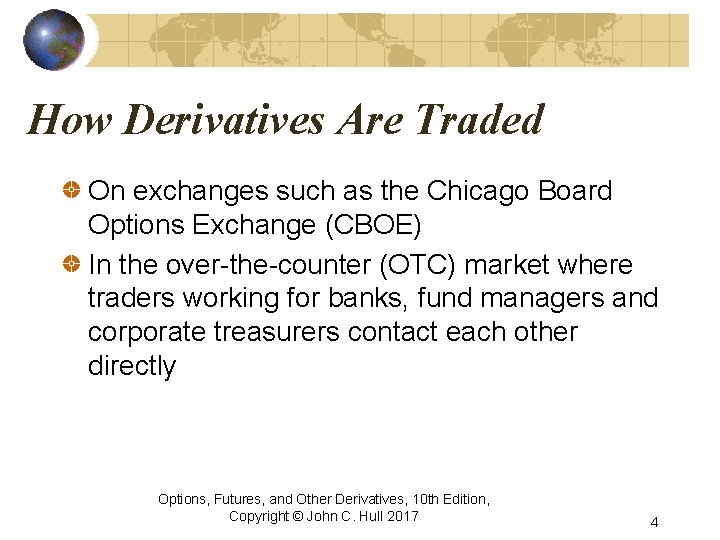 How Derivatives Are Traded

On exchanges such as the Chicago Board Options Exchange (CBOE)

In the over-the-counter (OTC) market where traders working for banks, fund managers and corporate treasurers contact each other directly

Options, Futures, and Other Derivatives, 10th Edition, Copyright © John C. Hull 2017

4